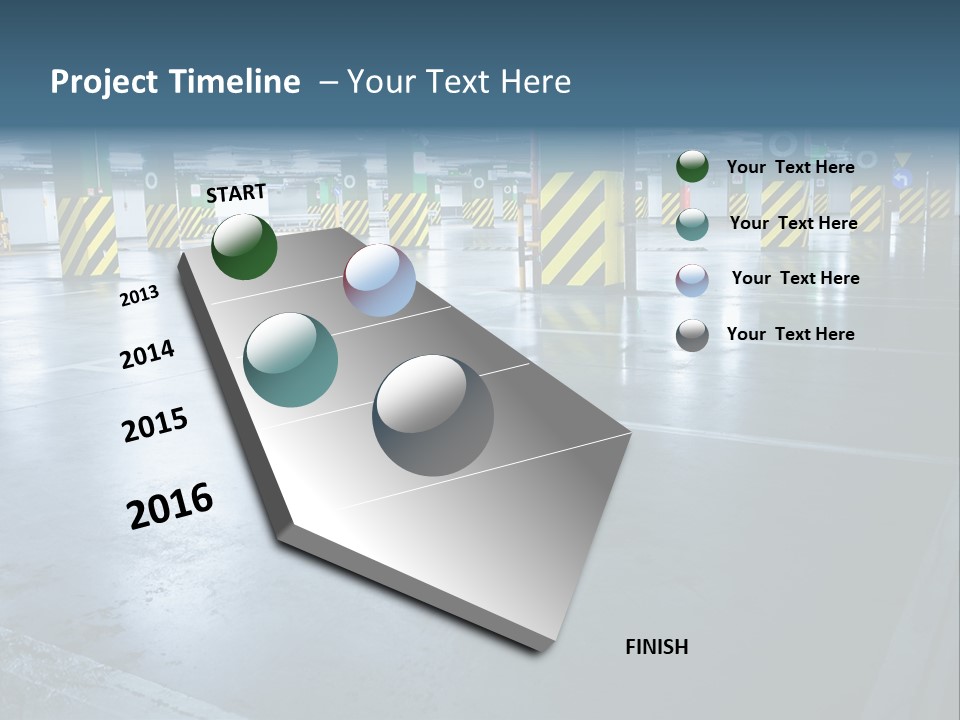 Project Timeline – Your Text Here

START

2013

2014

2015

2016

FINISH

Your Text Here

Your Text Here

Your Text Here

Your Text Here